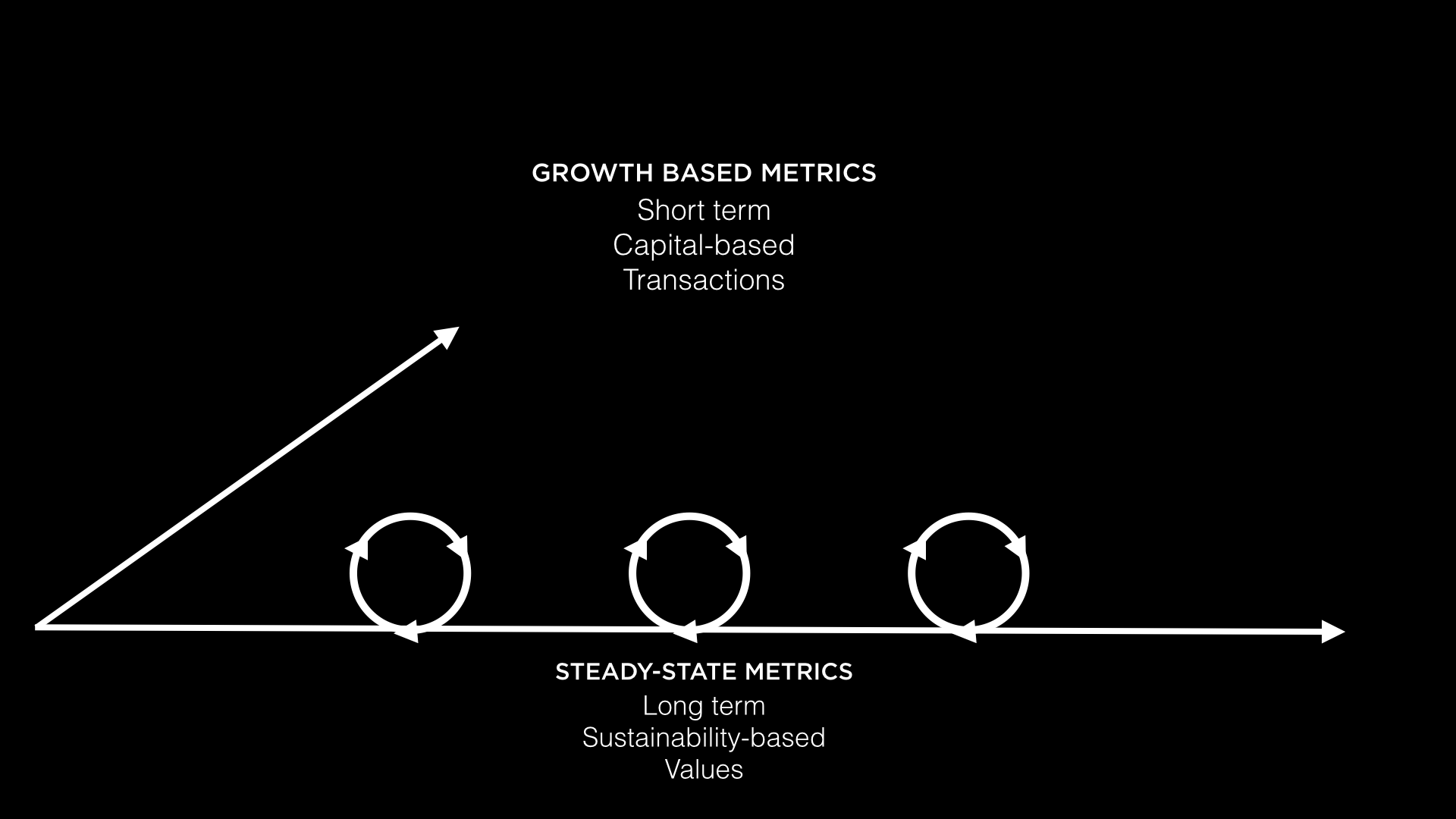 GROWTH BASED METRICS
Short term
Capital-based
Transactions

STEADY-STATE METRICS
Long term
Sustainability-based
Values